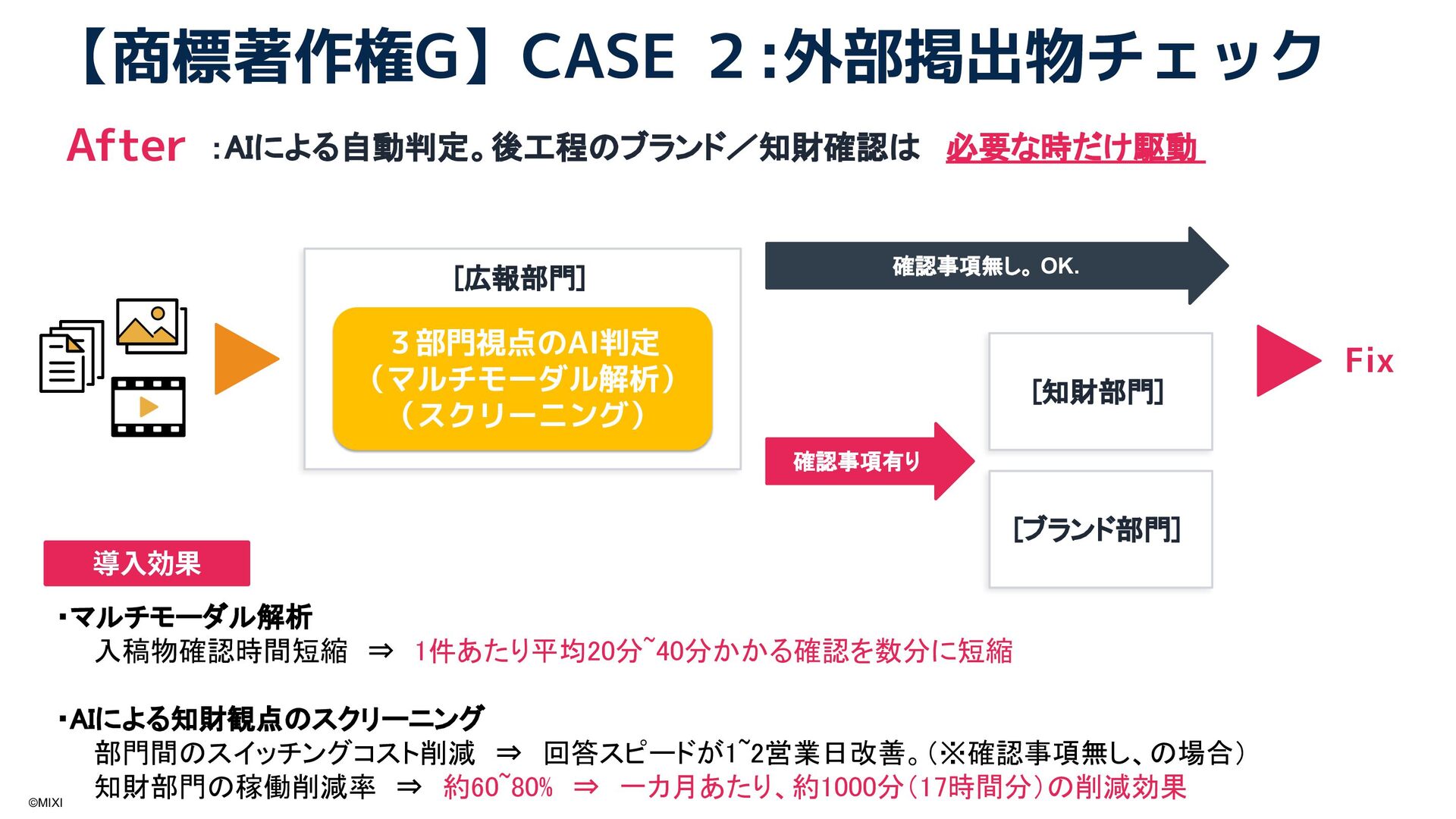 【商標著作権G】CASE 2:外部掲出物チェック

After :AIによる自動判定。後工程のブランド／知財確認は 必要な時だけ駆動

[広報部門]

３部門視点のAI判定
（マルチモーダル解析）
（スクリーニング）

確認事項無し。OK.

確認事項有り

[知財部門]

[ブランド部門]

Fix

導入効果

・マルチモーダル解析
入稿物確認時間短縮 ⇒ 1件あたり平均20分~40分かかる確認を数分に短縮

・AIによる知財観点のスクリーニング
部門間のスイッチングコスト削減 ⇒ 回答スピードが1~2営業日改善。（※確認事項無し、の場合）
知財部門の稼働削減率 ⇒ 約60~80% ⇒ 一カ月あたり、約1000分（17時間分）の削減効果

©MIXI